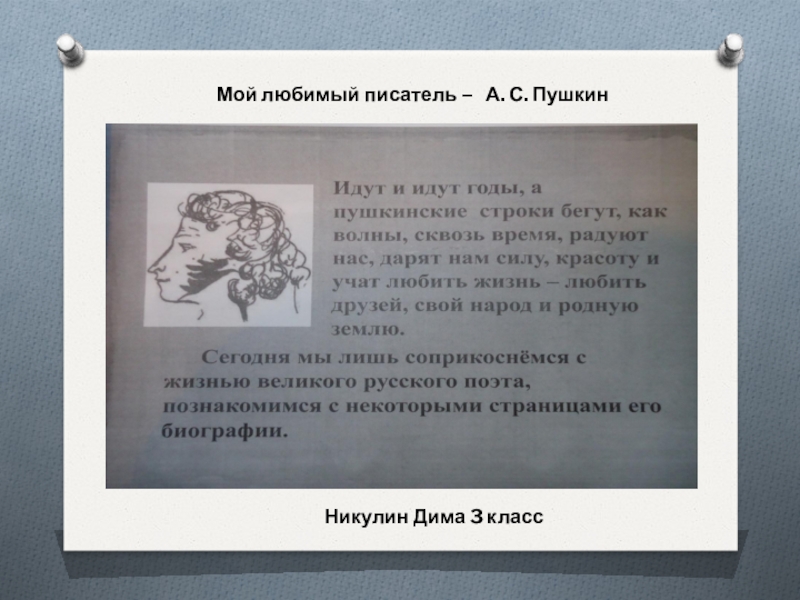 Мой любимый писатель – А. С. Пушкин

Идут и идут годы, а пушкинские строки бегут, как волны, сквозь время, радуют нас, дарят нам силу, красоту и учат любить жизнь – любить друзей, свой народ и родную землю.

Сегодня мы лишь соприкоснёмся с жизнью великого русского поэта, познакомимся с некоторыми страницами его биографии.

Никулин Дима 3 класс